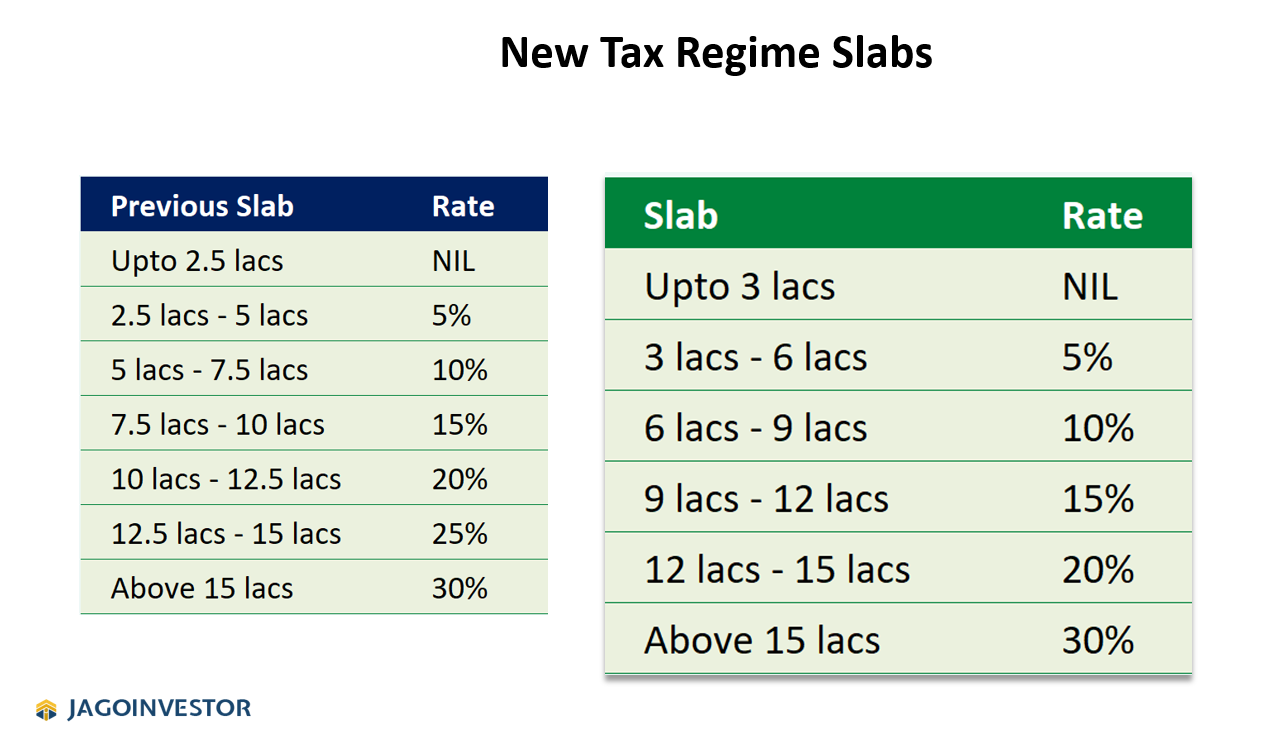 New Tax Regime Slabs

| Previous Slab | Rate |
|---|---|
| Upto 2.5 lacs | NIL |
| 2.5 lacs - 5 lacs | 5% |
| 5 lacs - 7.5 lacs | 10% |
| 7.5 lacs - 10 lacs | 15% |
| 10 lacs - 12.5 lacs | 20% |
| 12.5 lacs - 15 lacs | 25% |
| Above 15 lacs | 30% |

| Slab | Rate |
|---|---|
| Upto 3 lacs | NIL |
| 3 lacs - 6 lacs | 5% |
| 6 lacs - 9 lacs | 10% |
| 9 lacs - 12 lacs | 15% |
| 12 lacs - 15 lacs | 20% |
| Above 15 lacs | 30% |

JAGOINVESTOR